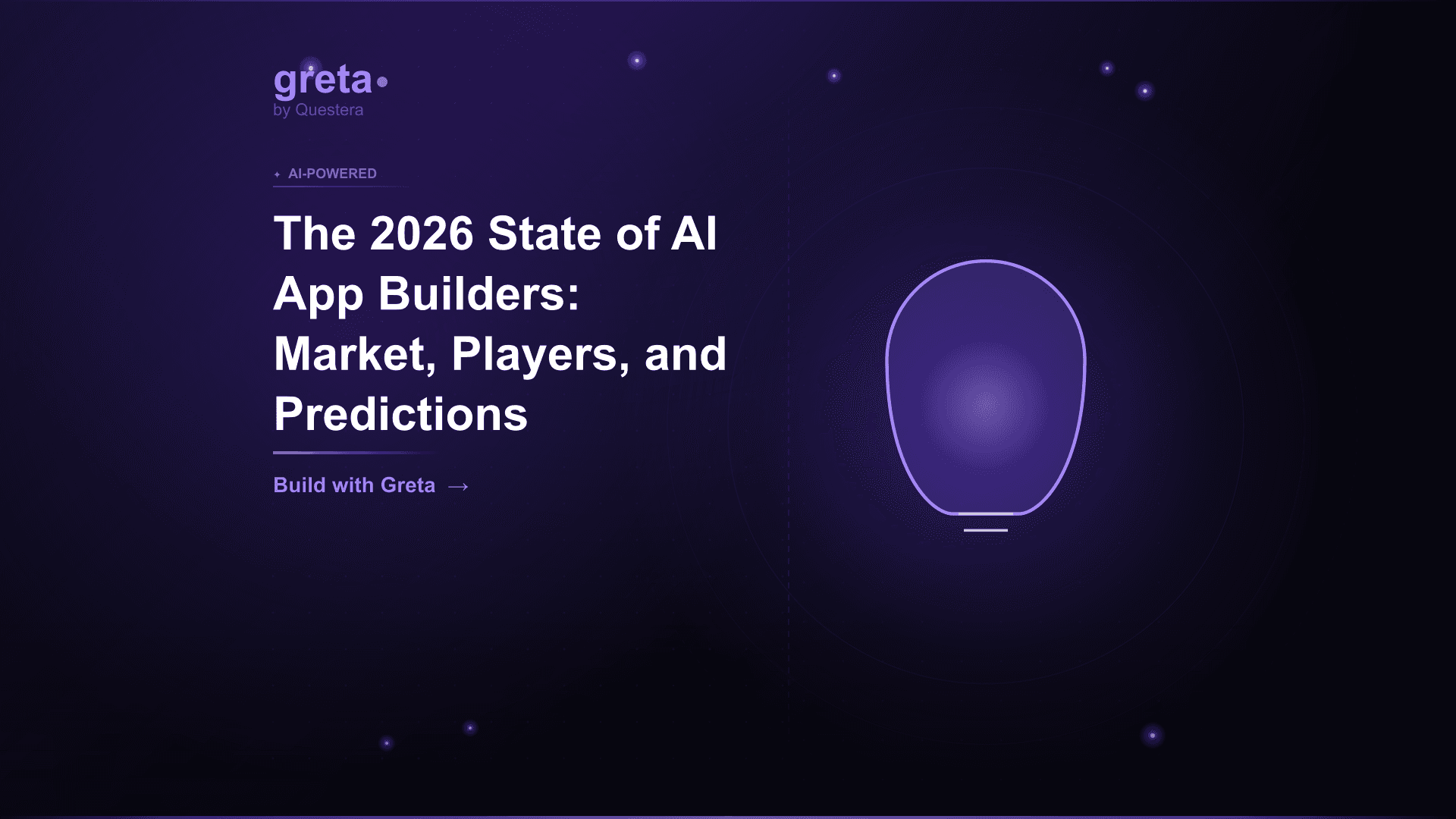 greta
by Questera

AI-POWERED

The 2026 State of AI App Builders: Market, Players, and Predictions

Build with Greta →